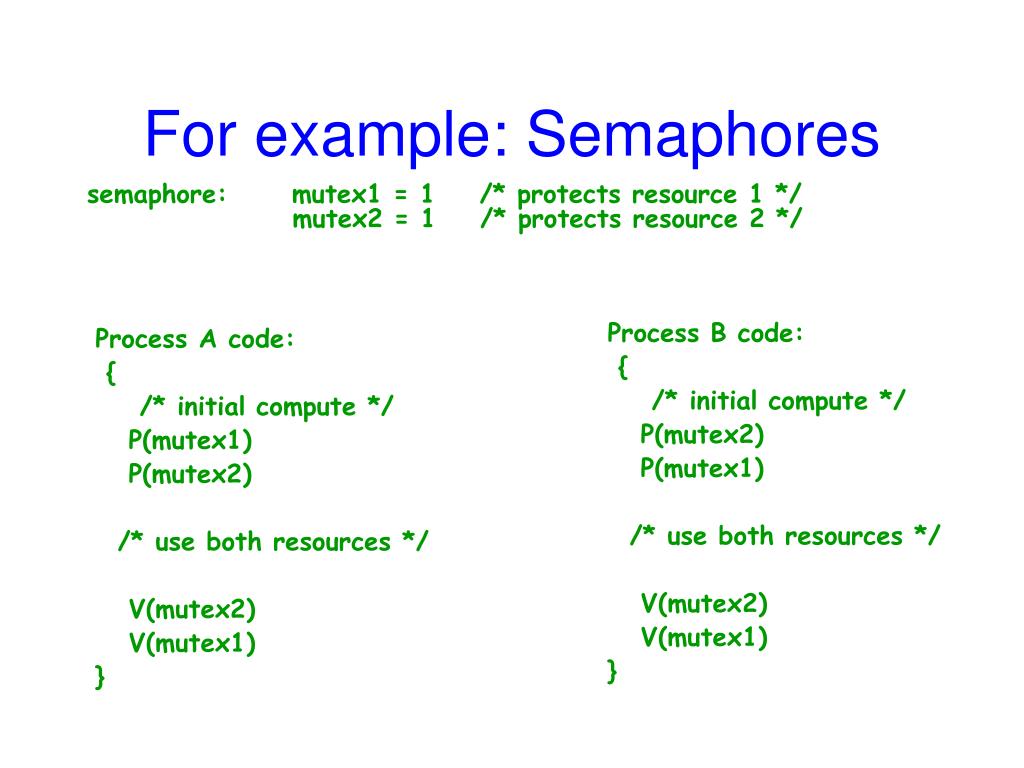 For example: Semaphores

semaphore: mutex1 = 1 /* protects resource 1 */
mutex2 = 1 /* protects resource 2 */

Process A code:
{
/* initial compute */
P(mutex1)
P(mutex2)

/* use both resources */

V(mutex2)
V(mutex1)
}

Process B code:
{
/* initial compute */
P(mutex2)
P(mutex1)

/* use both resources */

V(mutex2)
V(mutex1)
}